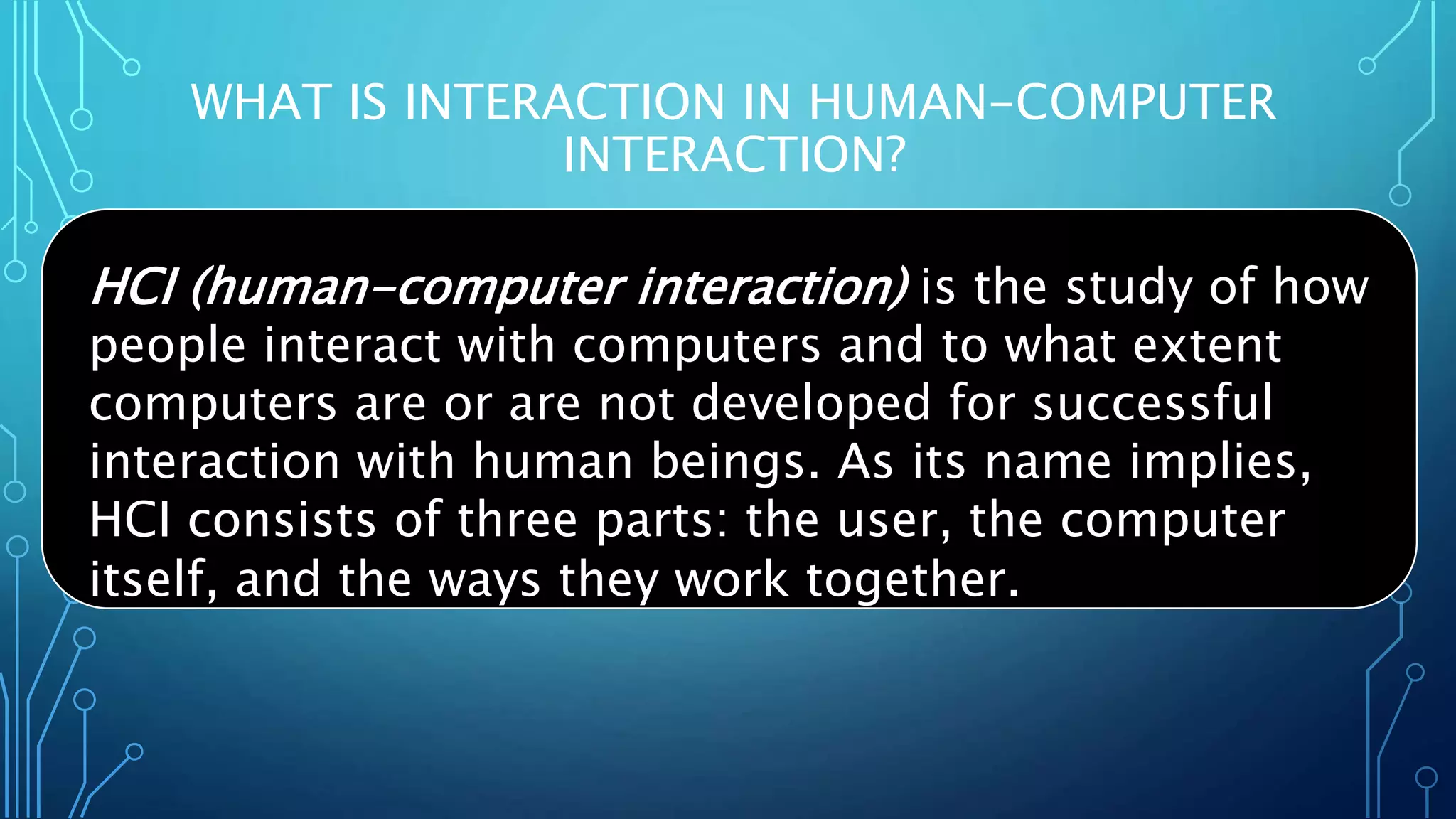 WHAT IS INTERACTION IN HUMAN-COMPUTER INTERACTION?

HCI (human-computer interaction) is the study of how people interact with computers and to what extent computers are or are not developed for successful interaction with human beings. As its name implies, HCI consists of three parts: the user, the computer itself, and the ways they work together.